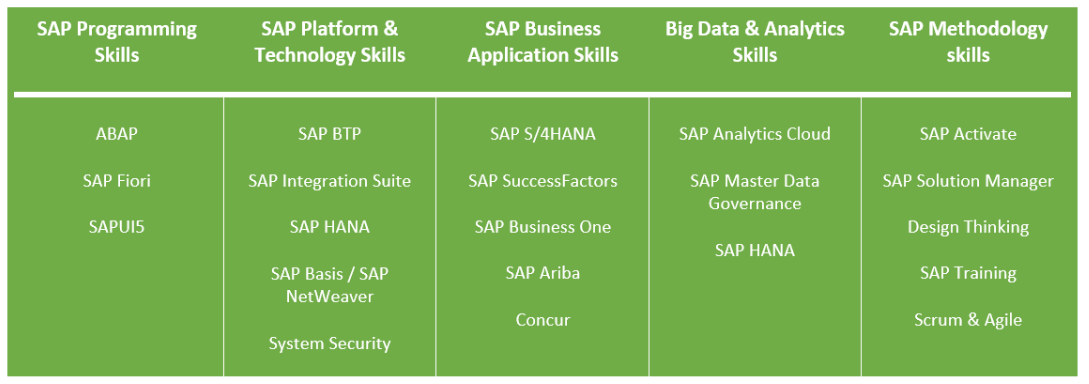 | SAP Programming Skills | SAP Platform & Technology Skills | SAP Business Application Skills | Big Data & Analytics Skills | SAP Methodology skills |
|---|---|---|---|---|
| ABAP | SAP BTP | SAP S/4HANA | SAP Analytics Cloud | SAP Activate |
| SAP Fiori | SAP Integration Suite | SAP SuccessFactors | SAP Master Data Governance | SAP Solution Manager |
| SAPUI5 | SAP HANA | SAP Business One | SAP HANA | Design Thinking |
| | SAP Basis / SAP NetWeaver | SAP Ariba | | SAP Training |
| | System Security | Concur | | Scrum & Agile |